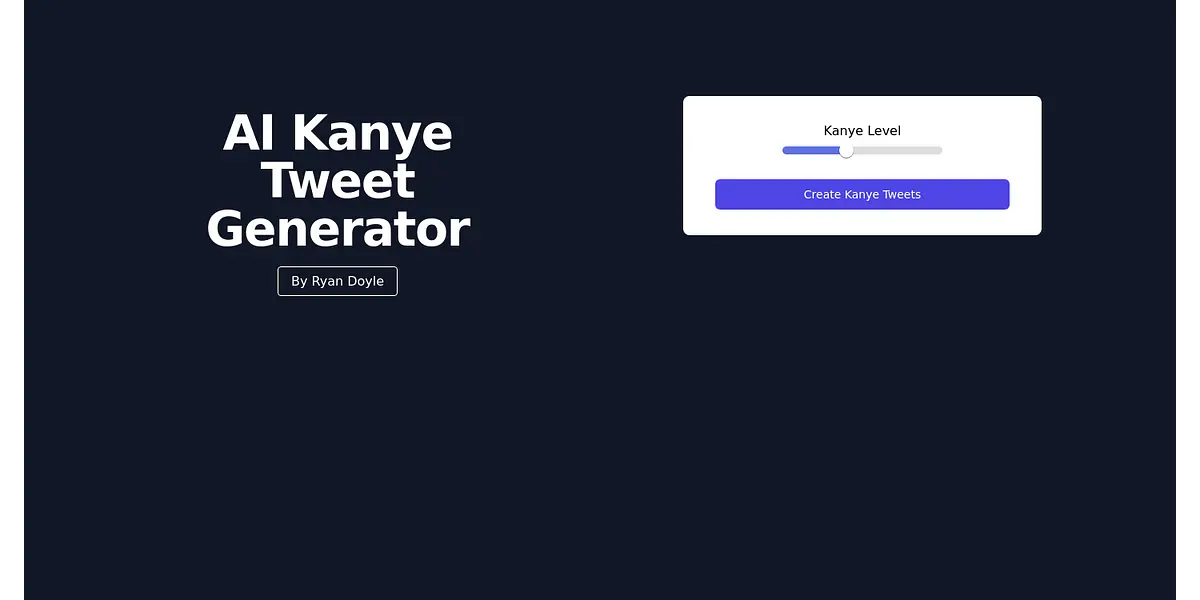 AI Kanye Tweet Generator

By Ryan Doyle

Kanye Level

Create Kanye Tweets